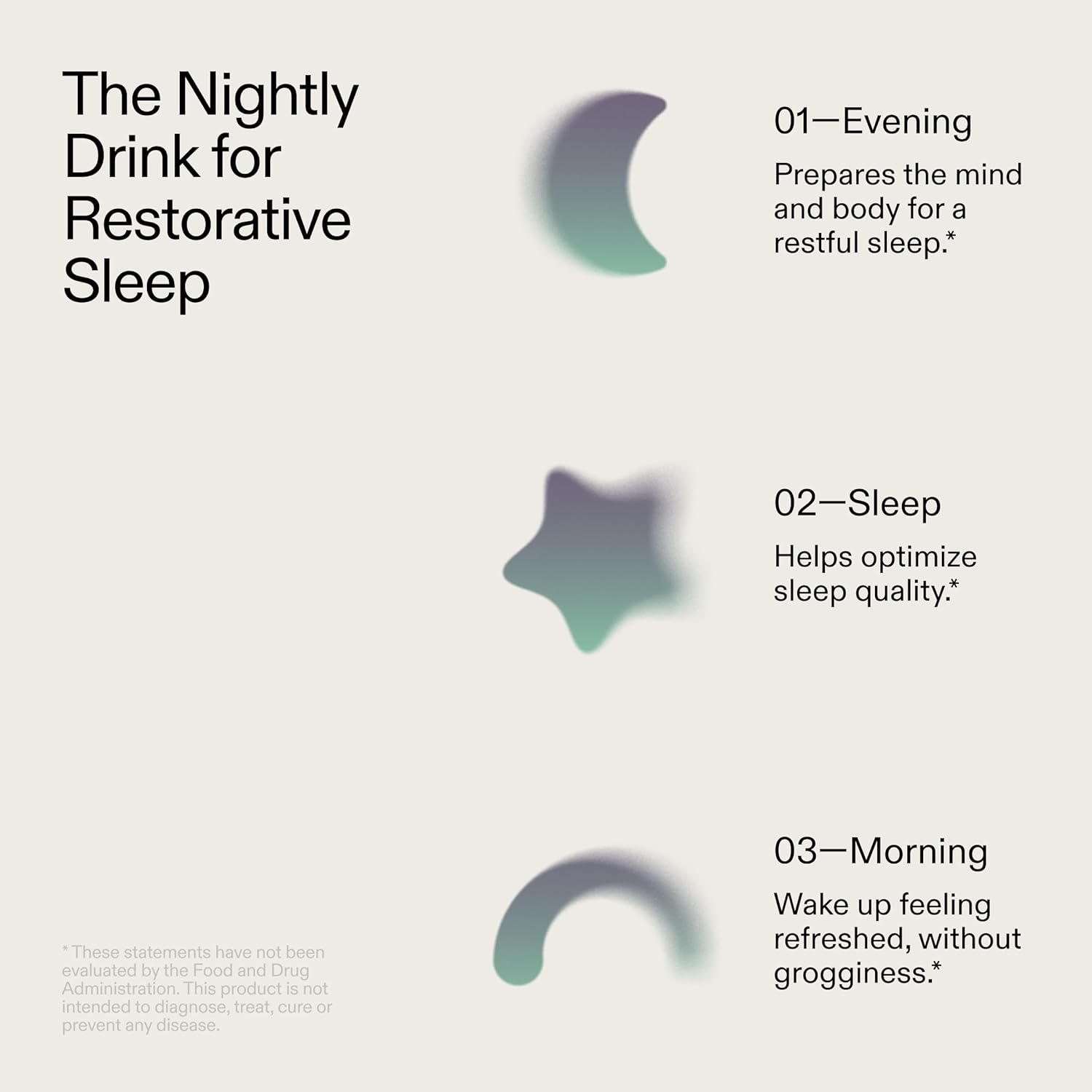 The Nightly Drink for Restorative Sleep

01—Evening

Prepares the mind and body for a restful sleep.*

02—Sleep

Helps optimize sleep quality.*

03—Morning

Wake up feeling refreshed, without grogginess.*

* These statements have not been evaluated by the Food and Drug Administration. This product is not intended to diagnose, treat, cure or prevent any disease.